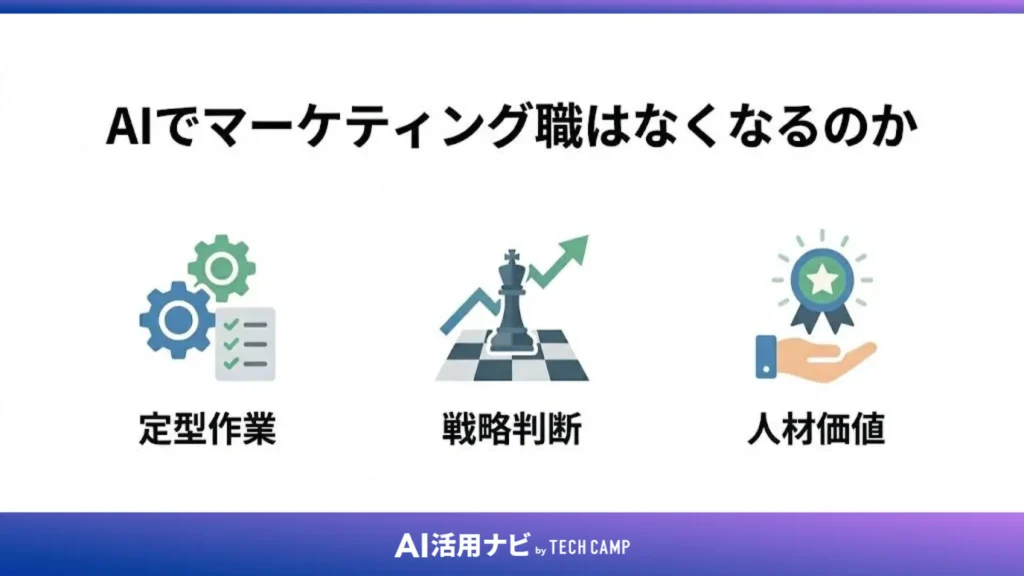 AIでマーケティング職はなくなるのか

定型作業

戦略判断

人材価値

AI活用ナビ by TECH CAMP